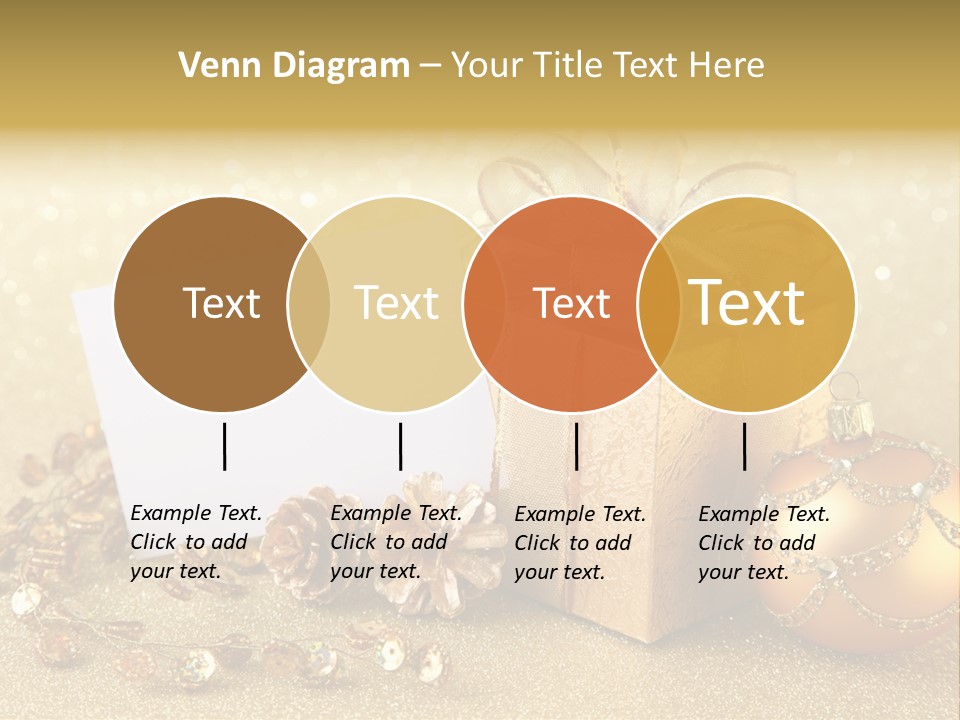 Venn Diagram – Your Title Text Here

Text

Text

Text

Text

Example Text. Click to add your text.

Example Text. Click to add your text.

Example Text. Click to add your text.

Example Text. Click to add your text.